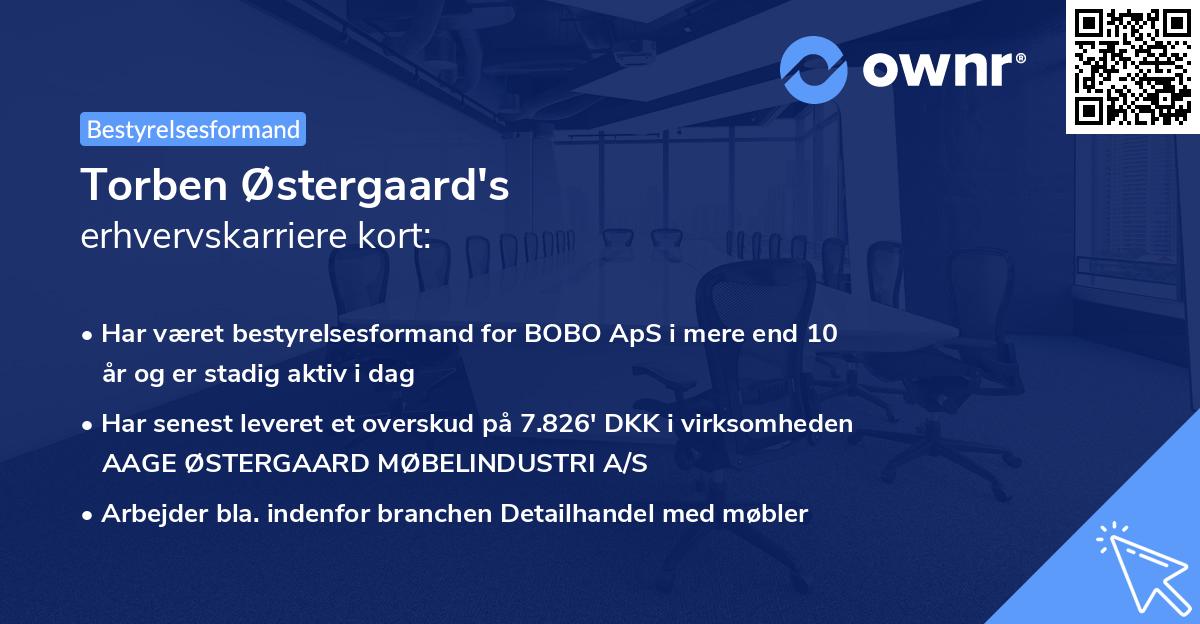 ownr®

Bestyrelsesformand

Torben Østergaard's
erhvervskarriere kort:

• Har været bestyrelsesformand for BOBO ApS i mere end 10 år og er stadig aktiv i dag

• Har senest leveret et overskud på 7.826' DKK i virksomheden AAGE ØSTERGAARD MØBELINDUSTRI A/S

• Arbejder bla. indenfor branchen Detailhandel med møbler